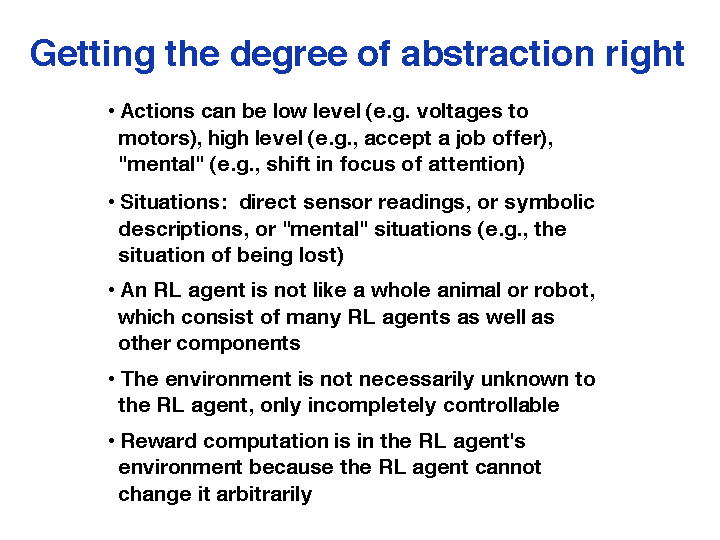 Getting the degree of abstraction right

• Actions can be low level (e.g. voltages to motors), high level (e.g., accept a job offer), "mental" (e.g., shift in focus of attention)

• Situations: direct sensor readings, or symbolic descriptions, or "mental" situations (e.g., the situation of being lost)

• An RL agent is not like a whole animal or robot, which consist of many RL agents as well as other components

• The environment is not necessarily unknown to the RL agent, only incompletely controllable

• Reward computation is in the RL agent's environment because the RL agent cannot change it arbitrarily